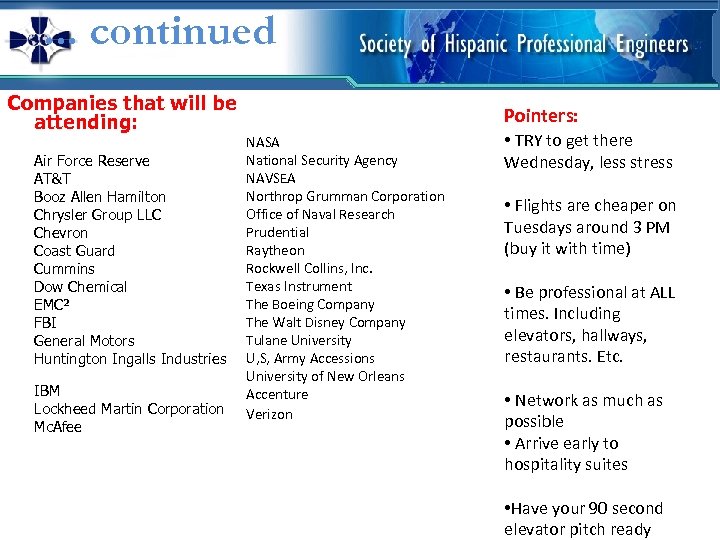 continued

Society of Hispanic Professional Engineers

Companies that will be attending:

Air Force Reserve
AT&T
Booz Allen Hamilton
Chrysler Group LLC
Chevron
Coast Guard
Cummins
Dow Chemical
EMC²
FBI
General Motors
Huntington Ingalls Industries

IBM
Lockheed Martin Corporation
McAfee

NASA
National Security Agency
NAVSEA
Northrop Grumman Corporation
Office of Naval Research
Prudential
Raytheon
Rockwell Collins, Inc.
Texas Instrument
The Boeing Company
The Walt Disney Company
Tulane University
U,S, Army Accessions
University of New Orleans
Accenture
Verizon

Pointers:
• TRY to get there Wednesday, less stress

• Flights are cheaper on Tuesdays around 3 PM (buy it with time)

• Be professional at ALL times. Including elevators, hallways, restaurants. Etc.

• Network as much as possible
• Arrive early to hospitality suites

•Have your 90 second elevator pitch ready